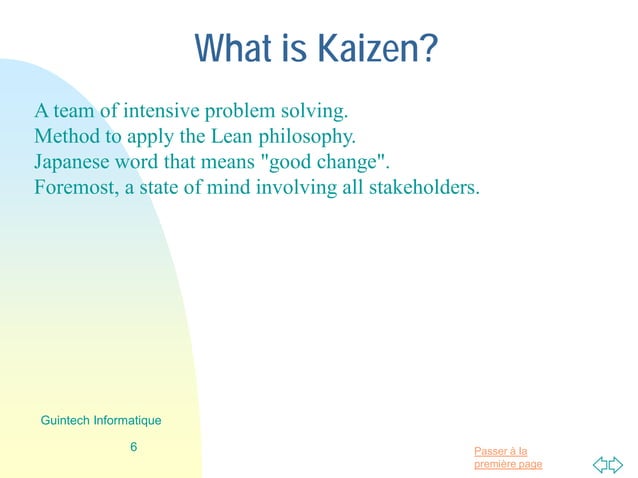 What is Kaizen?

A team of intensive problem solving.
Method to apply the Lean philosophy.
Japanese word that means "good change".
Foremost, a state of mind involving all stakeholders.

Guintech Informatique

6

Passer à la première page